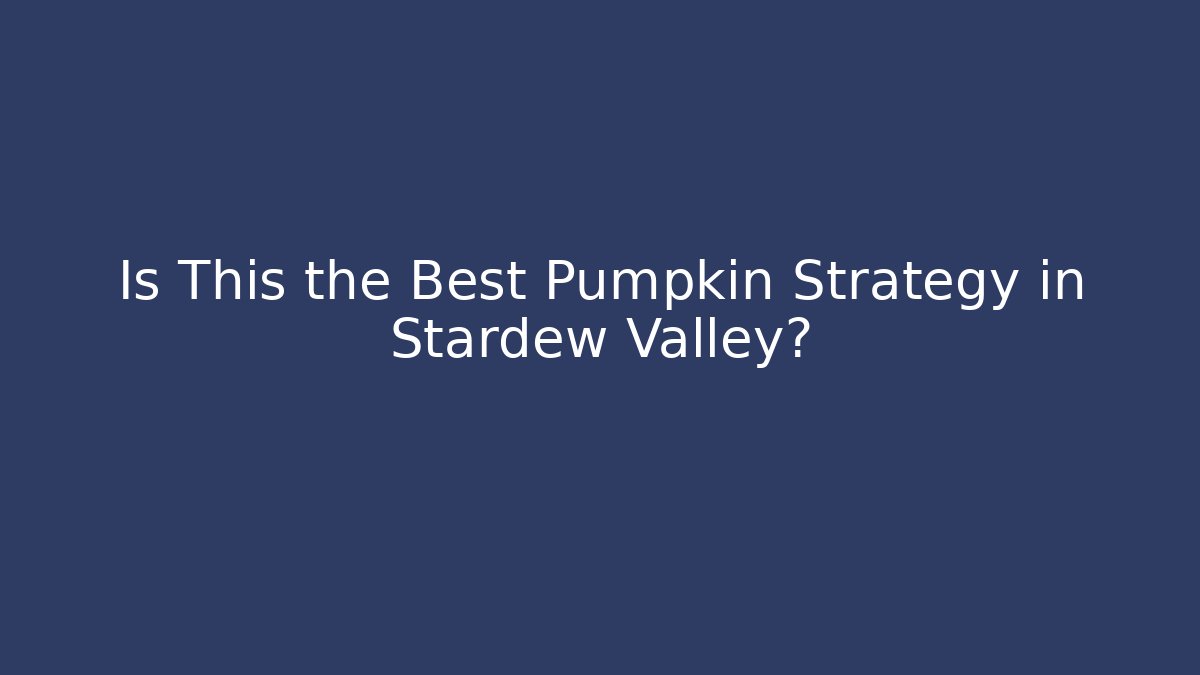 Is This the Best Pumpkin Strategy in Stardew Valley?